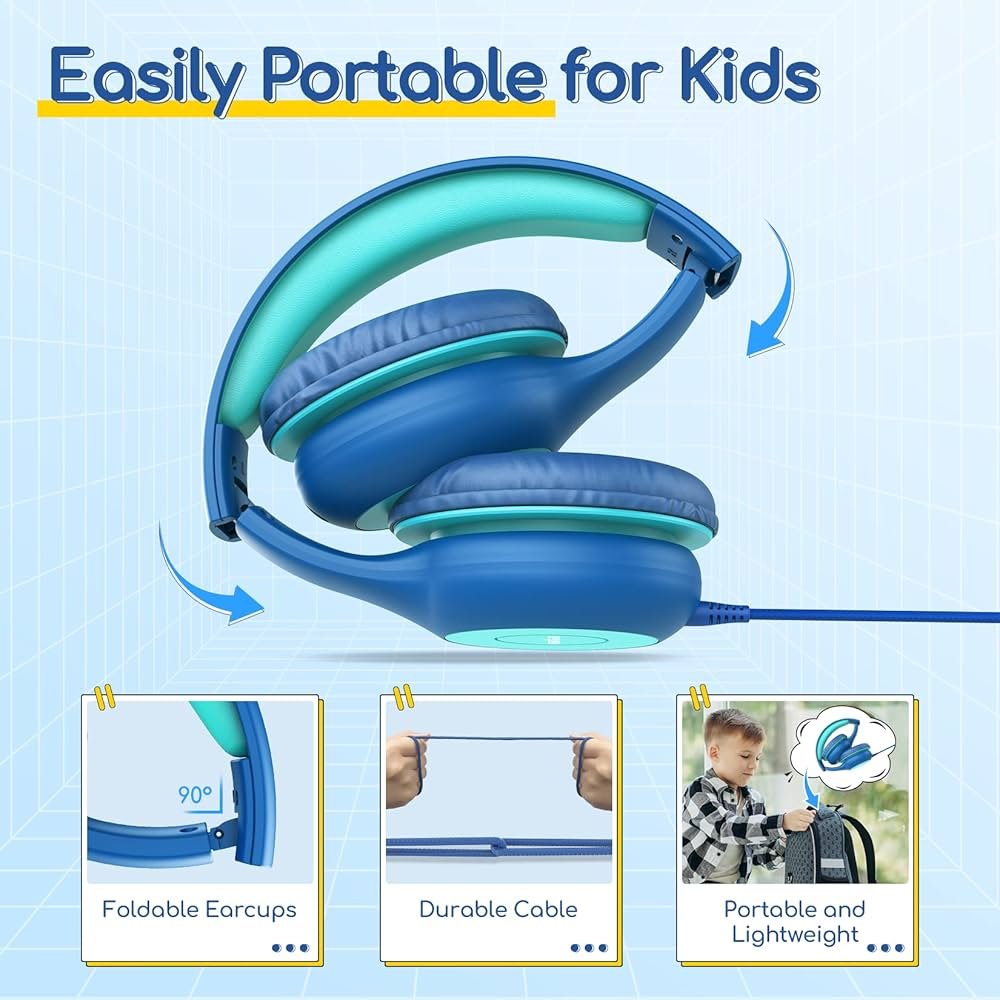 Easily Portable for Kids

90°

Foldable Earcups

Durable Cable

Portable and Lightweight